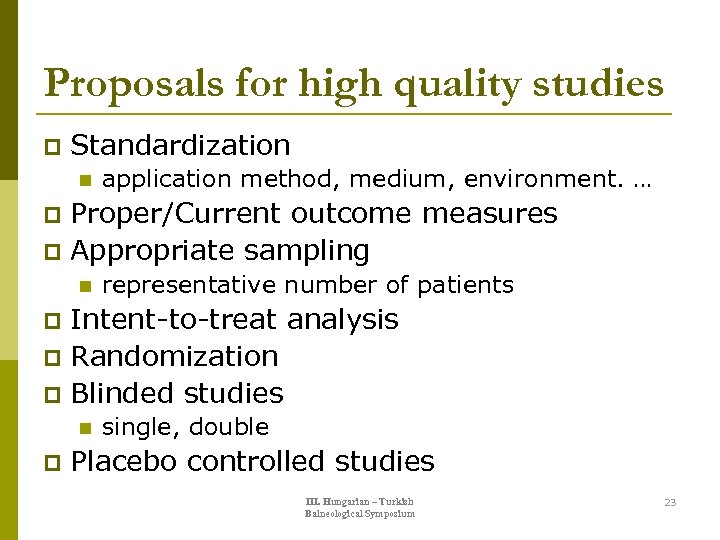 Proposals for high quality studies

Standardization
application method, medium, environment. …
Proper/Current outcome measures
Appropriate sampling
representative number of patients
Intent-to-treat analysis
Randomization
Blinded studies
single, double
Placebo controlled studies

III. Hungarian – Turkish Balneological Symposium

23